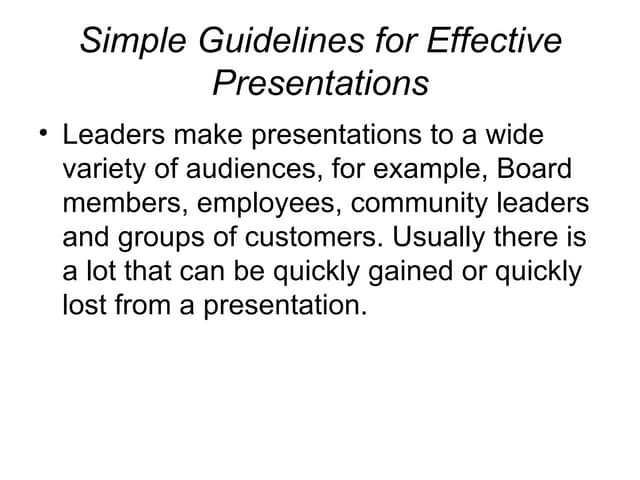 Simple Guidelines for Effective Presentations

• Leaders make presentations to a wide variety of audiences, for example, Board members, employees, community leaders and groups of customers. Usually there is a lot that can be quickly gained or quickly lost from a presentation.